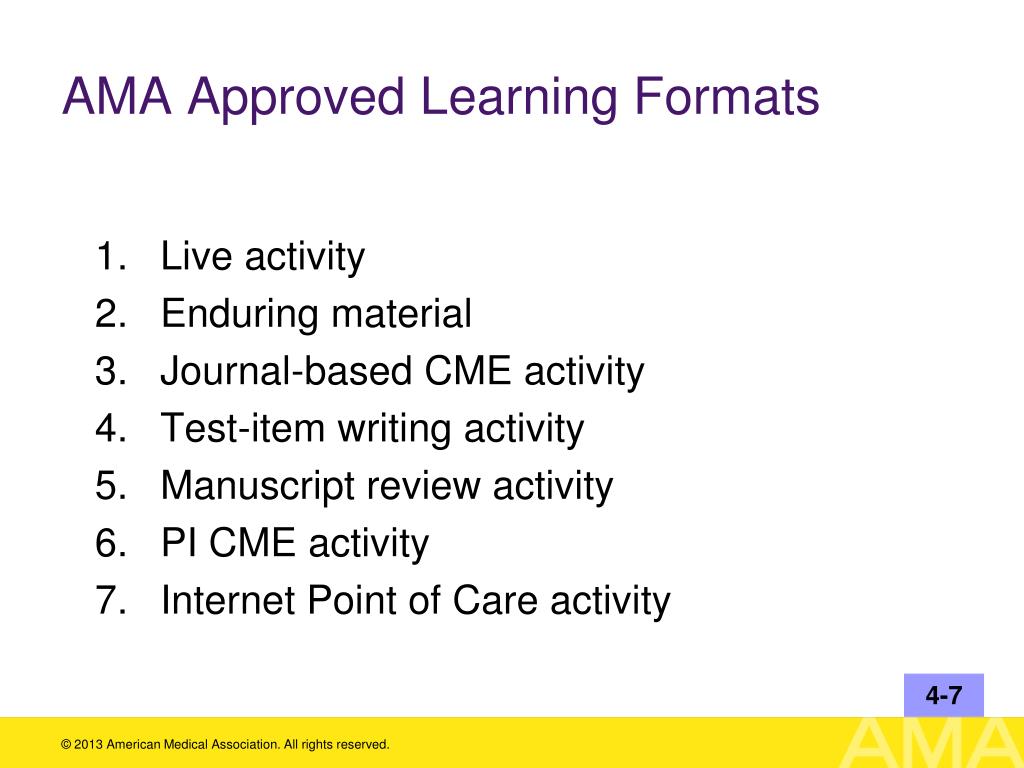 AMA Approved Learning Formats

1. Live activity
2. Enduring material
3. Journal-based CME activity
4. Test-item writing activity
5. Manuscript review activity
6. PI CME activity
7. Internet Point of Care activity

4-7

© 2013 American Medical Association. All rights reserved.

AMA